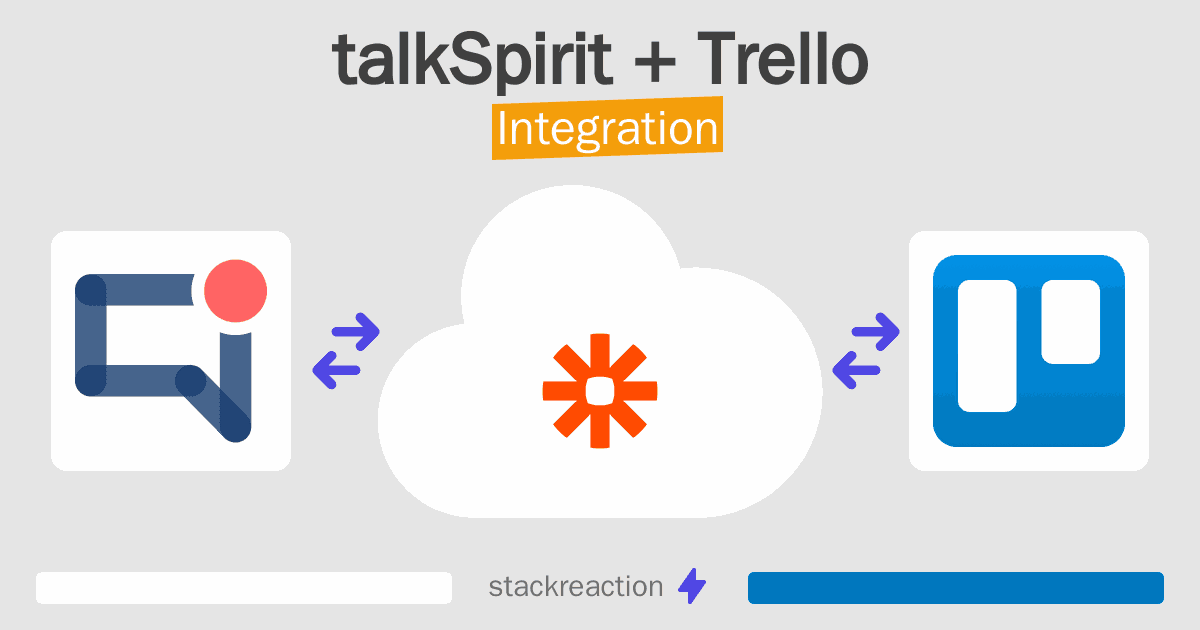 talkSpirit + Trello
Integration

stackreaction